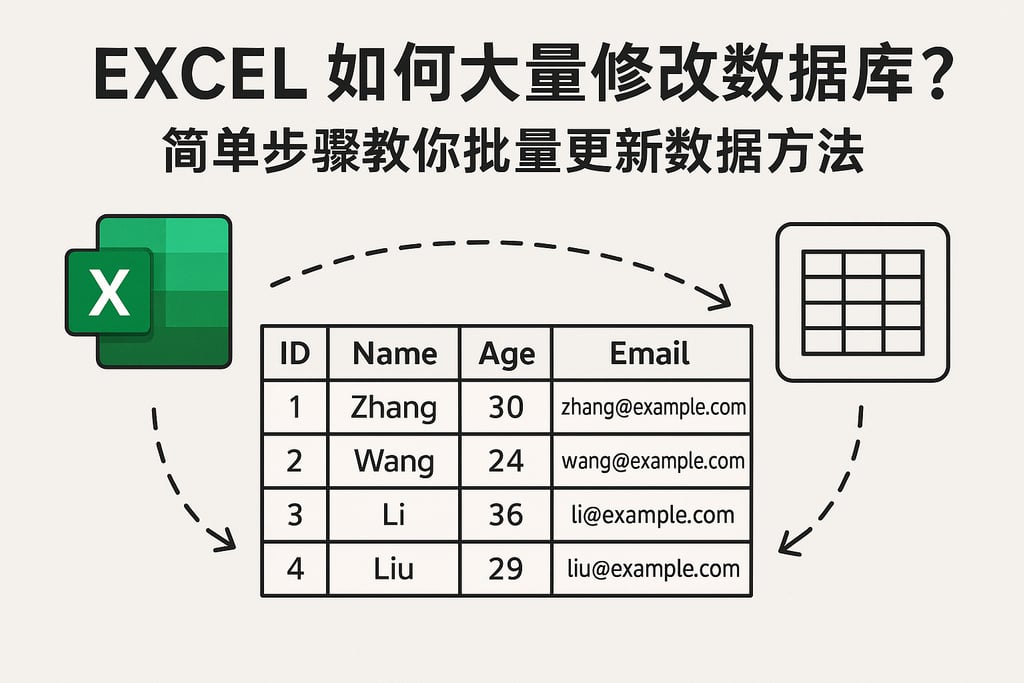 EXCEL 如何大量修改数据库？

简单步骤教你批量更新数据方法

X

| ID | Name | Age | Email |
|---|---|---|---|
| 1 | Zhang | 30 | zhang@example.com |
| 2 | Wang | 24 | wang@example.com |
| 3 | Li | 36 | li@example.com |
| 4 | Liu | 29 | liu@example.com |